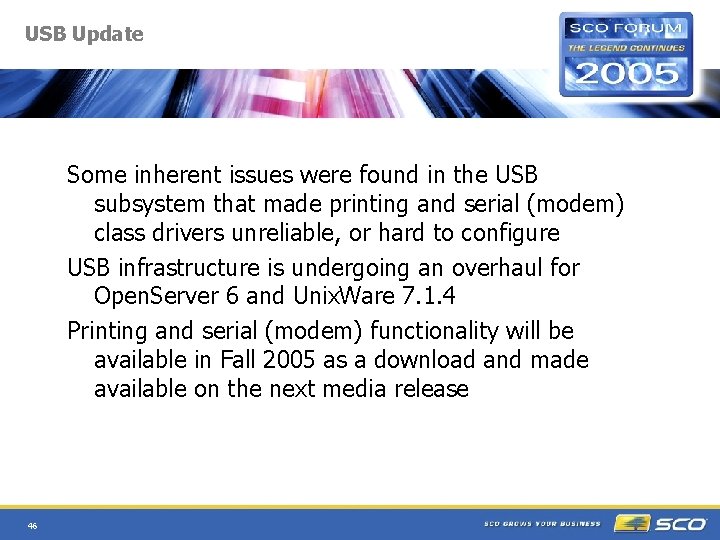 USB Update

SCO FORUM
THE LEGEND CONTINUES
2005

Some inherent issues were found in the USB subsystem that made printing and serial (modem) class drivers unreliable, or hard to configure

USB infrastructure is undergoing an overhaul for OpenServer 6 and UnixWare 7.1.4

Printing and serial (modem) functionality will be available in Fall 2005 as a download and made available on the next media release

46

SCO GROWS YOUR BUSINESS

SCO